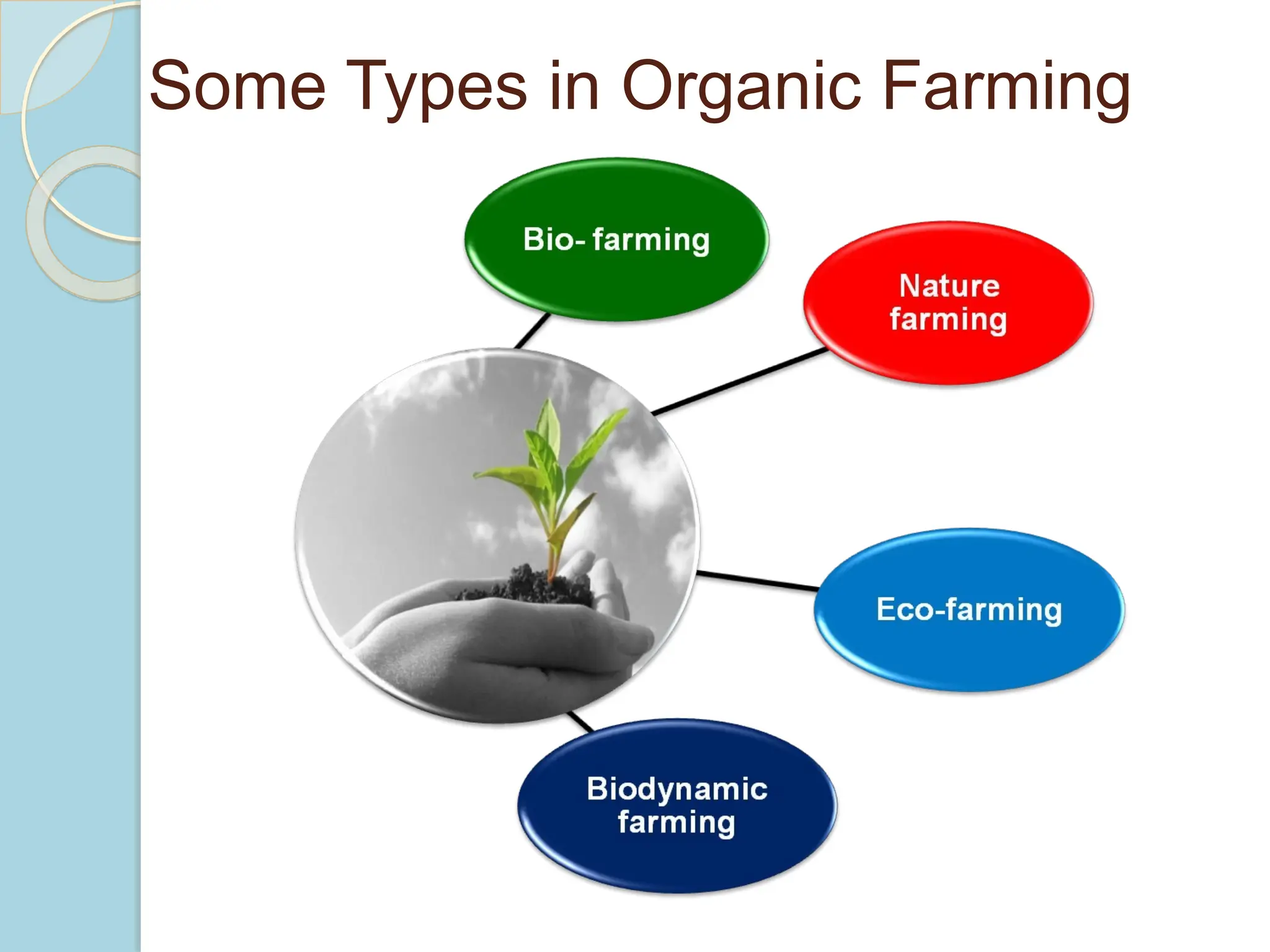 Some Types in Organic Farming

Bio- farming

Nature farming

Eco-farming

Biodynamic farming